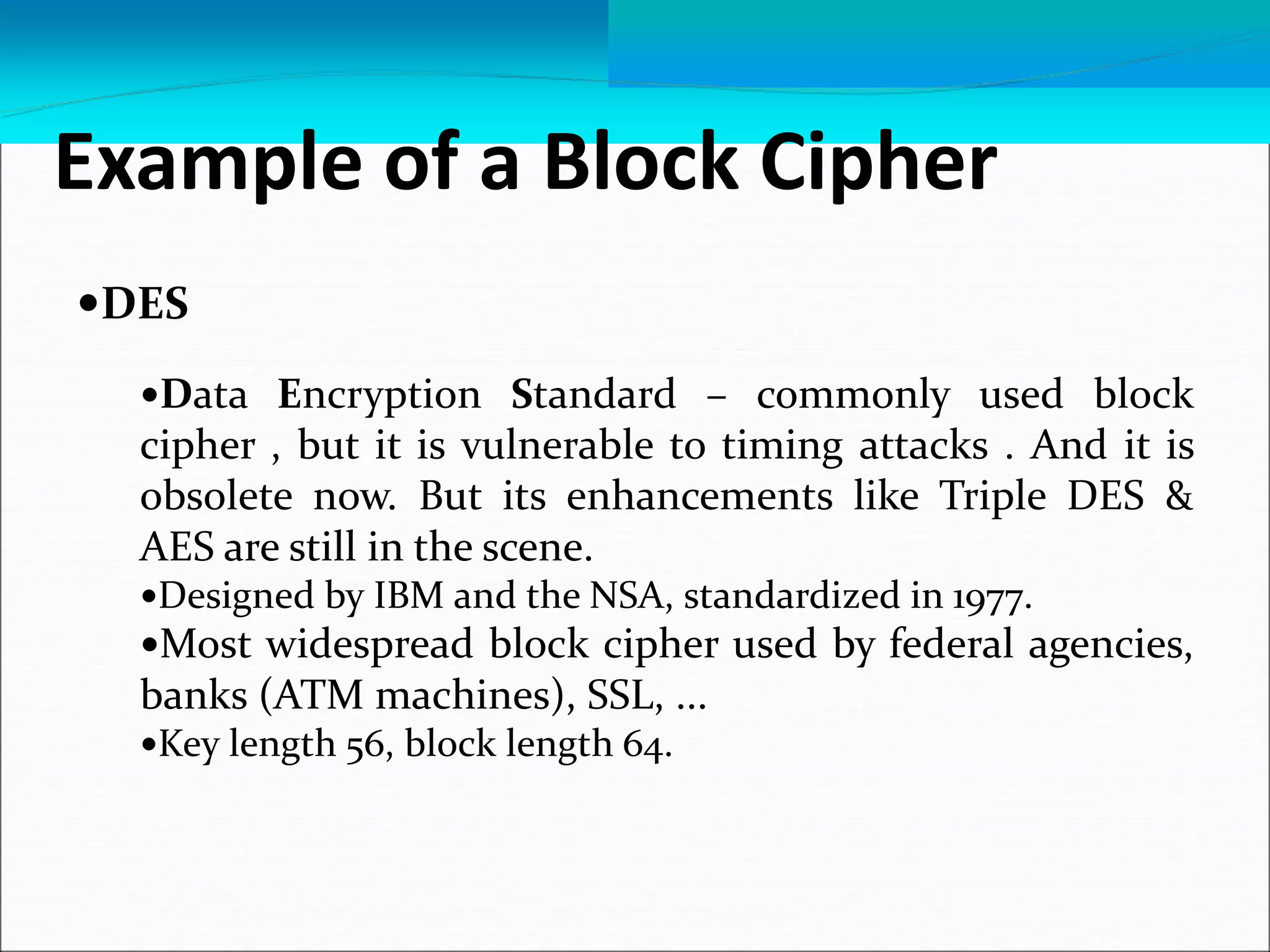 Example of a Block Cipher

•DES

•Data Encryption Standard – commonly used block cipher , but it is vulnerable to timing attacks . And it is obsolete now. But its enhancements like Triple DES & AES are still in the scene.

•Designed by IBM and the NSA, standardized in 1977.

•Most widespread block cipher used by federal agencies, banks (ATM machines), SSL, …

•Key length 56, block length 64.